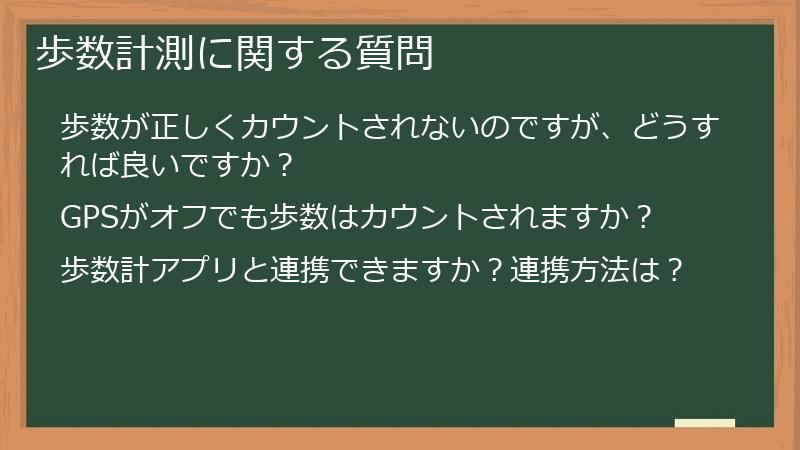 歩数計測に関する質問

歩数が正しくカウントされないのですが、どうすれば良いですか？

GPSがオフでも歩数はカウントされますか？

歩数計アプリと連携できますか？連携方法は？